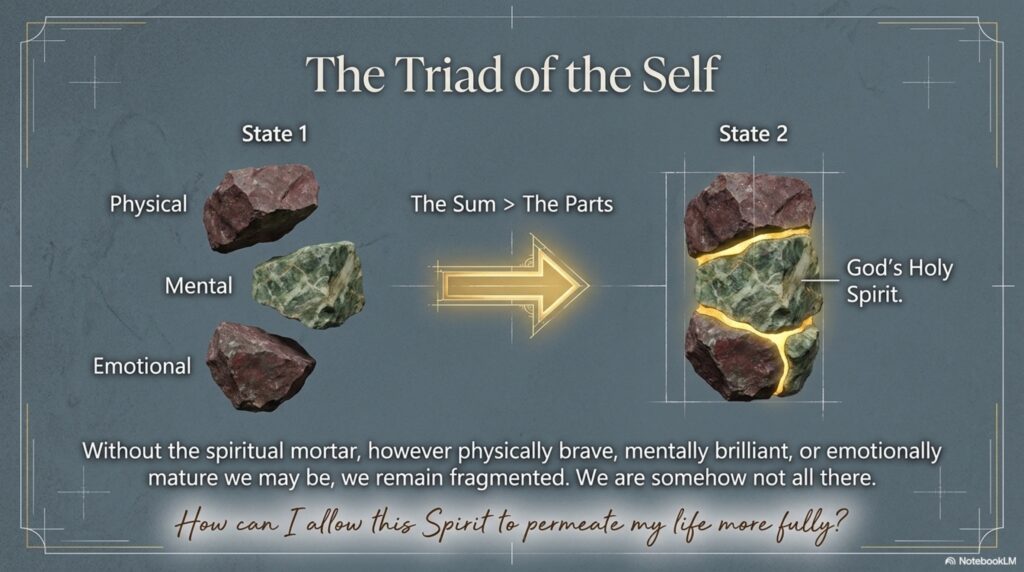 The Triad of the Self

State 1

Physical

Mental

Emotional

The Sum > The Parts

State 2

God's Holy Spirit.

Without the spiritual mortar, however physically brave, mentally brilliant, or emotionally mature we may be, we remain fragmented. We are somehow not all there.

How can I allow this Spirit to permeate my life more fully?

NotebookLM